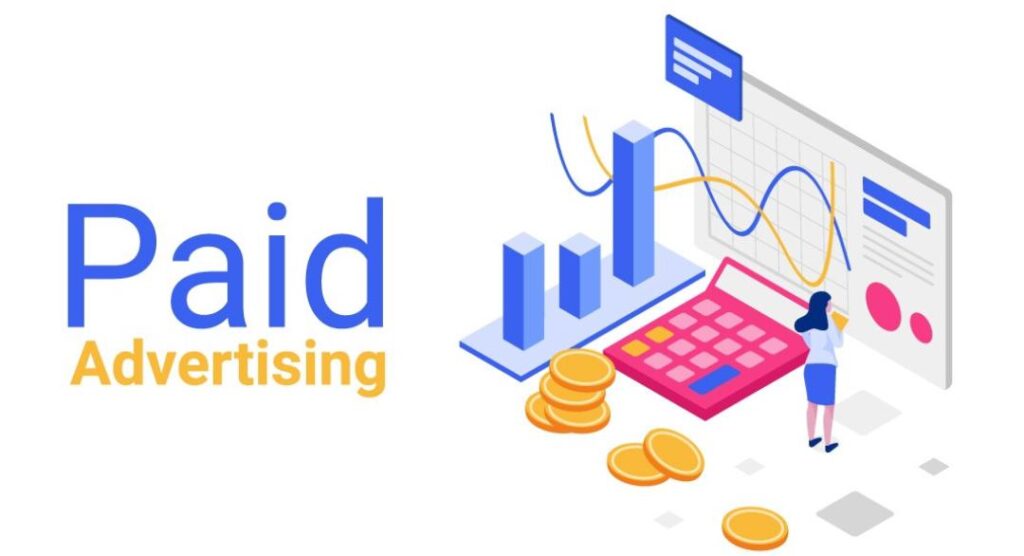 Paid
Advertising